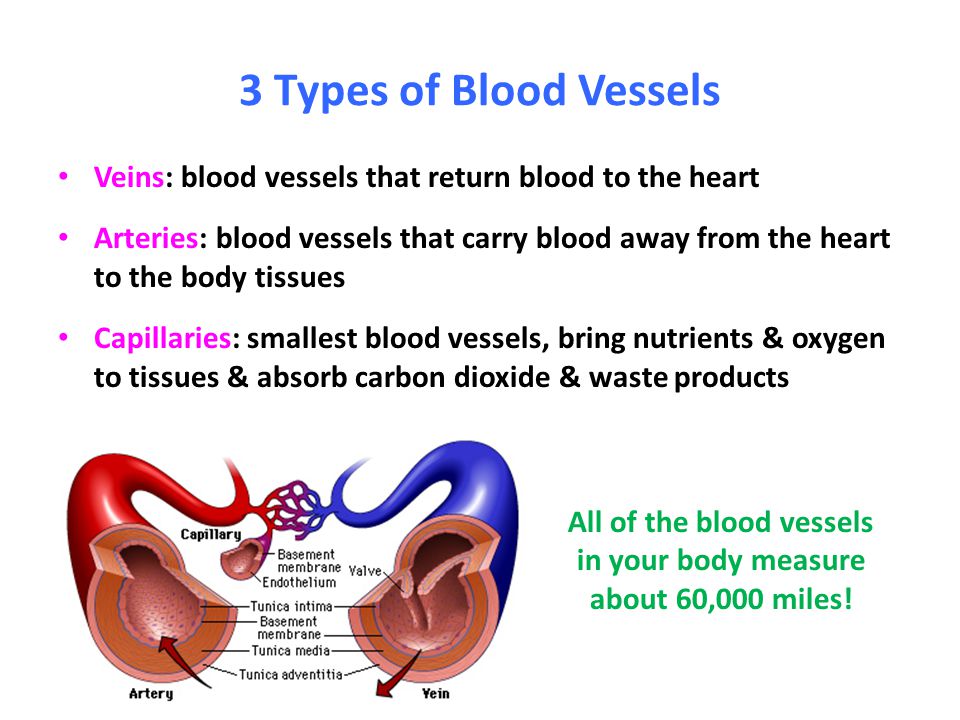 3 Types of Blood Vessels

• Veins: blood vessels that return blood to the heart

• Arteries: blood vessels that carry blood away from the heart to the body tissues

• Capillaries: smallest blood vessels, bring nutrients & oxygen to tissues & absorb carbon dioxide & waste products

Capillary
Basement membrane
Endothelium
Valve
Tunica intima
Basement membrane
Tunica media
Tunica adventitia
Artery
Vein

All of the blood vessels in your body measure about 60,000 miles!